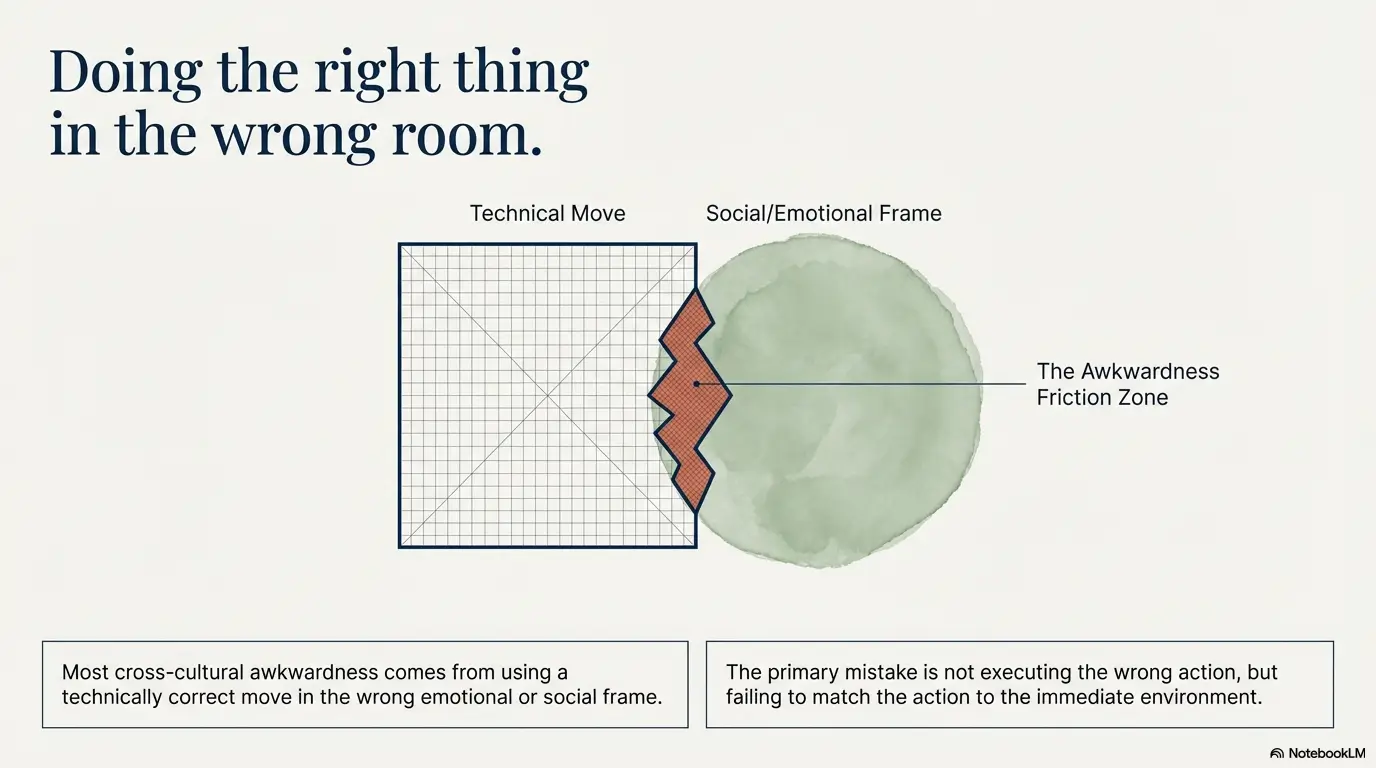 Doing the right thing in the wrong room.

Technical Move

Social/Emotional Frame

The Awkwardness Friction Zone

Most cross-cultural awkwardness comes from using a technically correct move in the wrong emotional or social frame.

The primary mistake is not executing the wrong action, but failing to match the action to the immediate environment.

NotebookLM